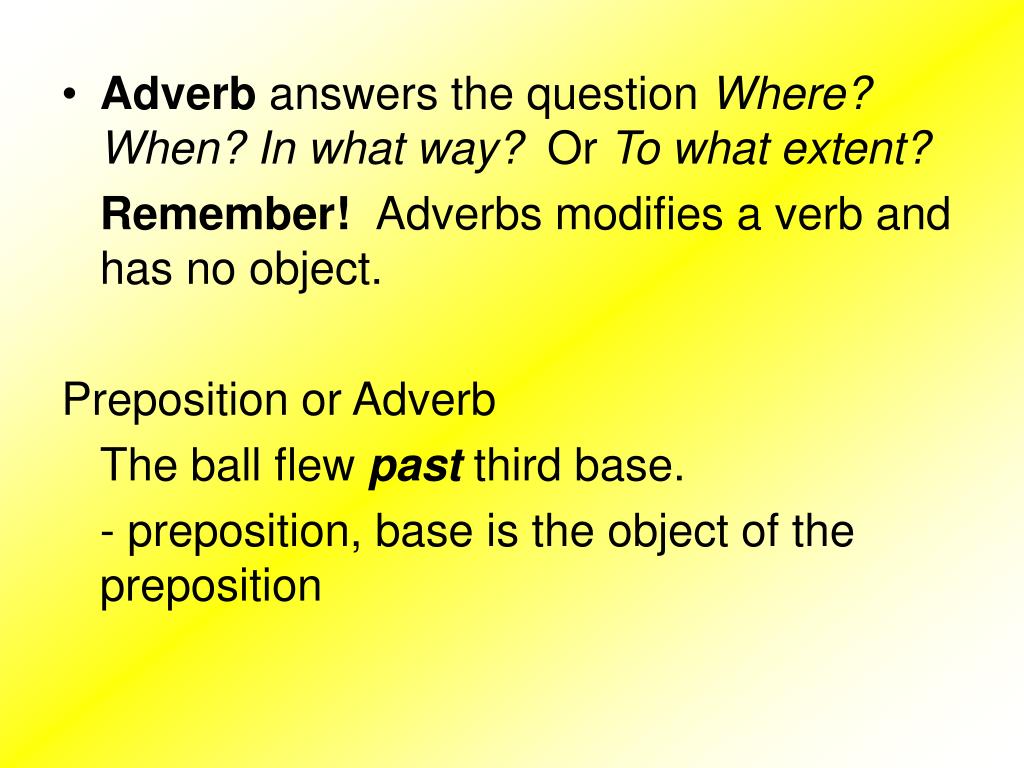 • Adverb answers the question Where? When? In what way? Or To what extent?

Remember! Adverbs modifies a verb and has no object.

Preposition or Adverb

The ball flew past third base.

- preposition, base is the object of the preposition